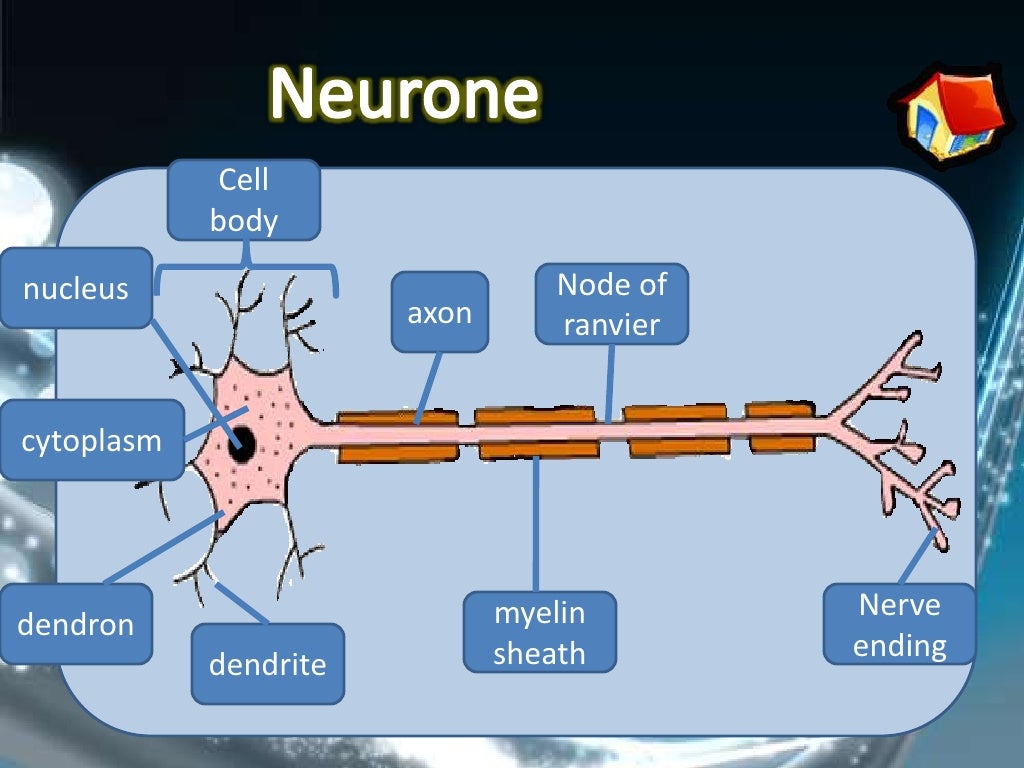 Neurone

Cell body

nucleus

axon

Node of ranvier

cytoplasm

dendron

dendrite

myelin sheath

Nerve ending